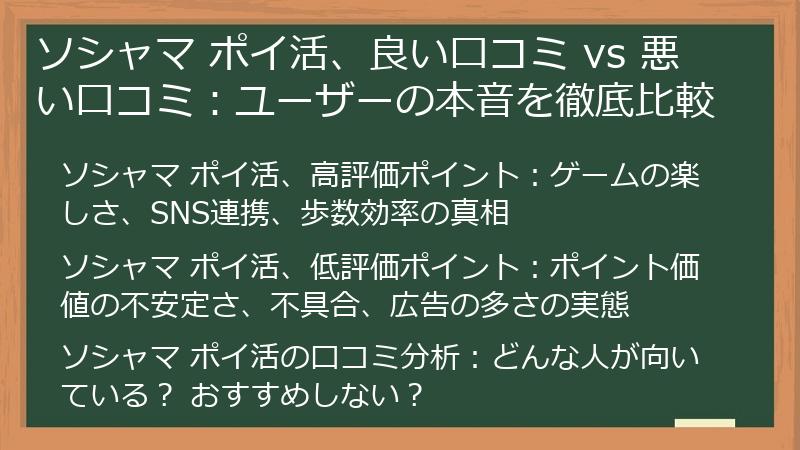 ソシャマ ポイ活、良い口コミ vs 悪い口コミ：ユーザーの本音を徹底比較

ソシャマ ポイ活、高評価ポイント：ゲームの楽しさ、SNS連携、歩数効率の真相

ソシャマ ポイ活、低評価ポイント：ポイント価値の不安定さ、不具合、広告の多さの実態

ソシャマ ポイ活の口コミ分析：どんな人が向いている？ おすすめしない？